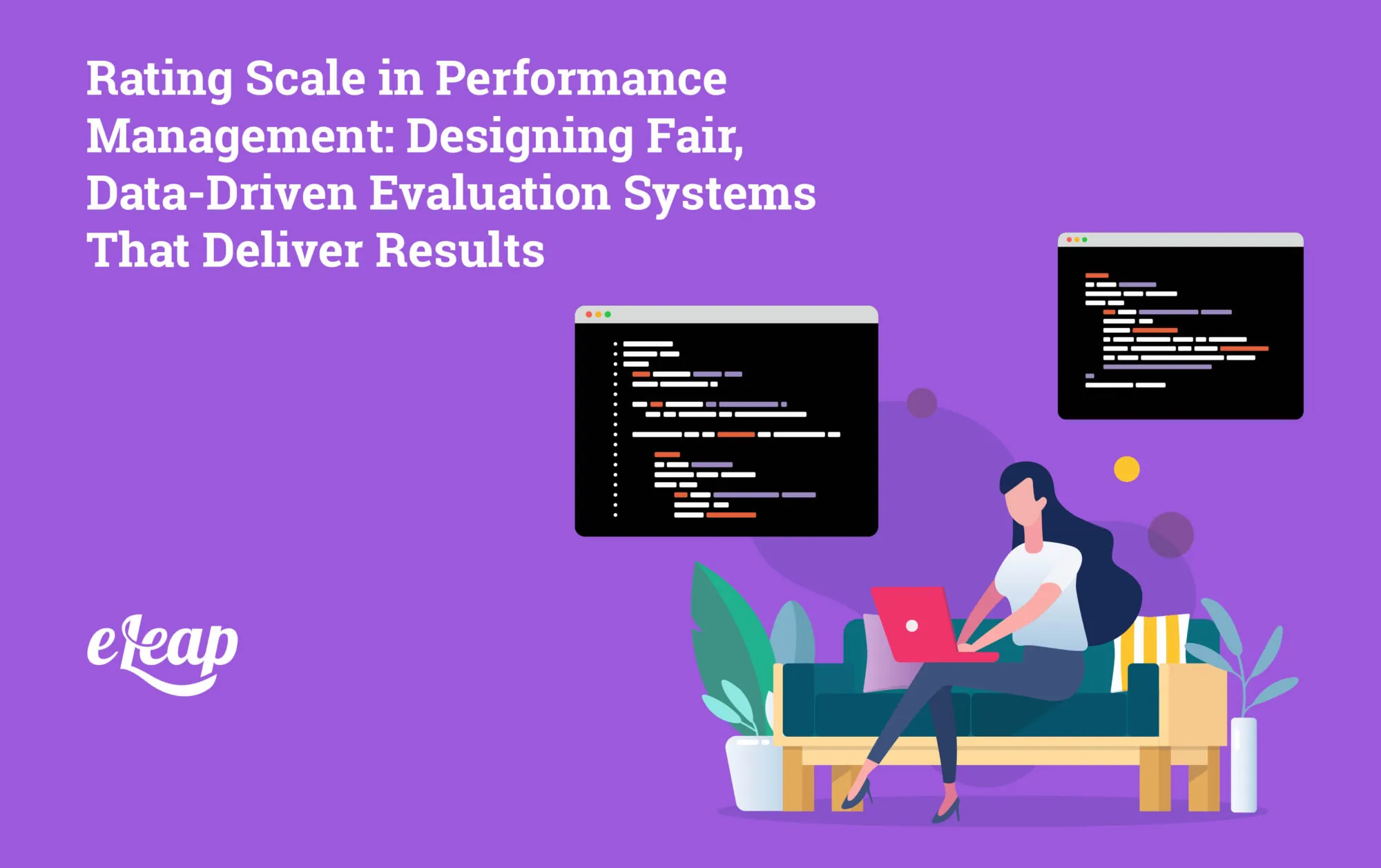 Rating Scale in Performance Management: Designing Fair, Data-Driven Evaluation Systems That Deliver Results

eLeap